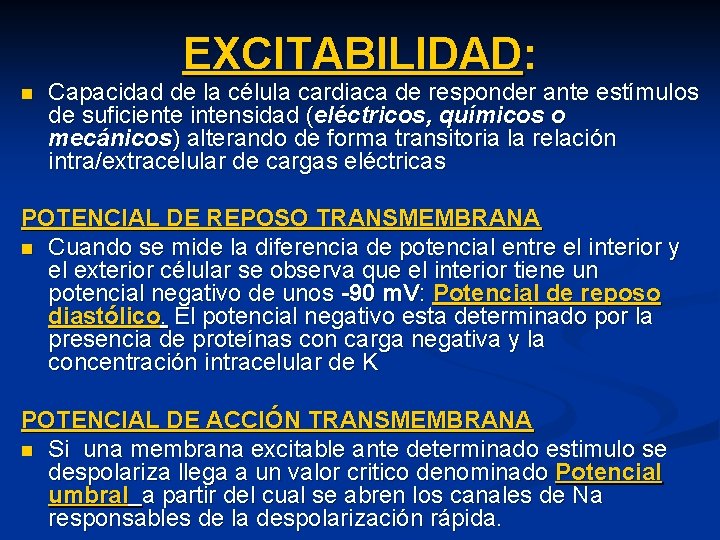 EXCITABILIDAD:

Capacidad de la célula cardiaca de responder ante estímulos de suficiente intensidad (eléctricos, químicos o mecánicos) alterando de forma transitoria la relación intra/extracelular de cargas eléctricas

POTENCIAL DE REPOSO TRANSMEMBRANA

Cuando se mide la diferencia de potencial entre el interior y el exterior célular se observa que el interior tiene un potencial negativo de unos -90 mV: Potencial de reposo diastólico. El potencial negativo esta determinado por la presencia de proteínas con carga negativa y la concentración intracelular de K

POTENCIAL DE ACCIÓN TRANSMEMBRANA

Si una membrana excitable ante determinado estimulo se despolariza llega a un valor critico denominado Potencial umbral a partir del cual se abren los canales de Na responsables de la despolarización rápida.